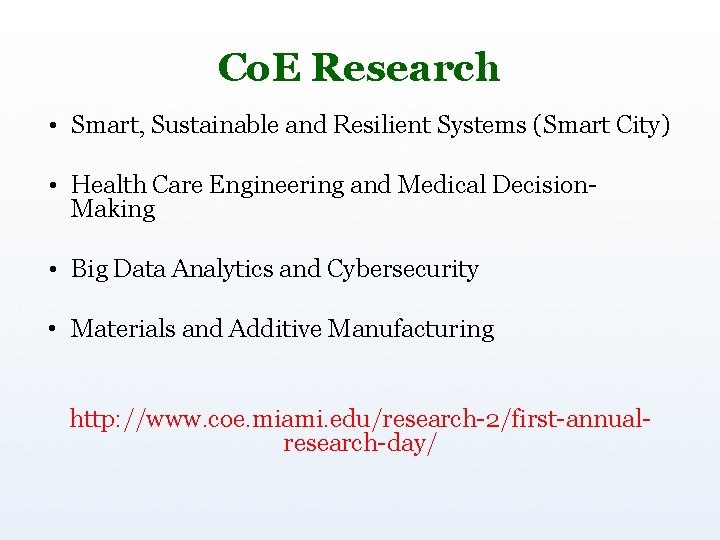 CoE Research

• Smart, Sustainable and Resilient Systems (Smart City)

• Health Care Engineering and Medical Decision-Making

• Big Data Analytics and Cybersecurity

• Materials and Additive Manufacturing

http://www.coe.miami.edu/research-2/first-annual-research-day/